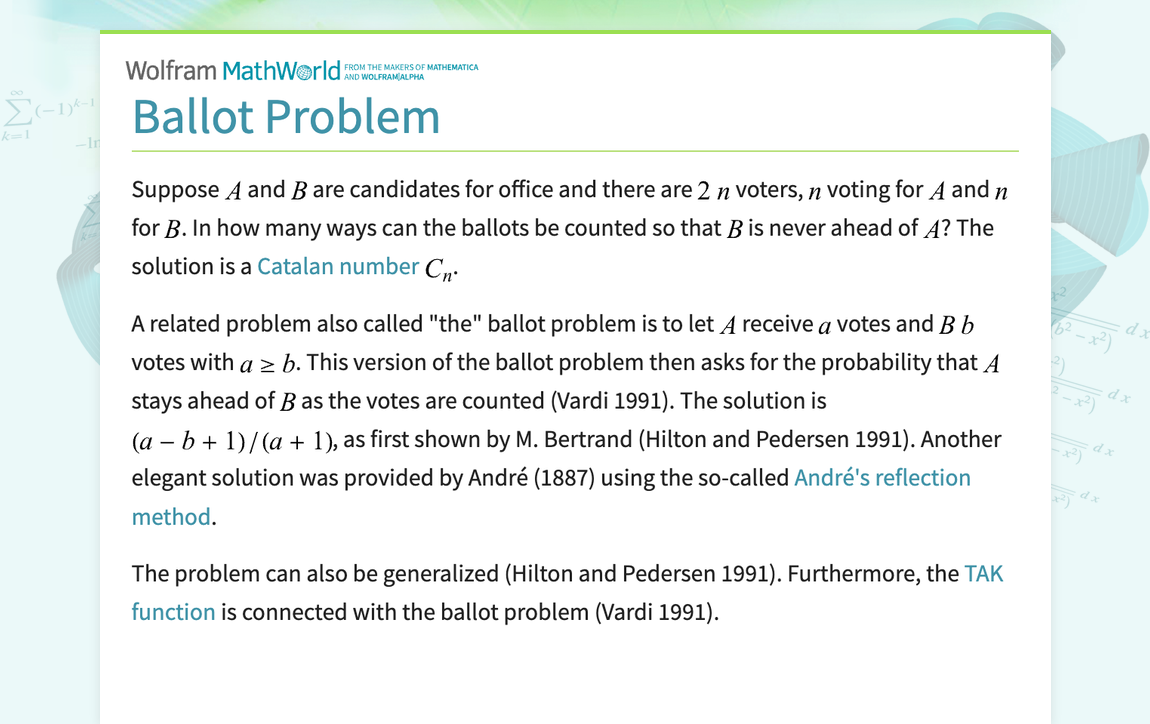 Wolfram MathWorld FROM THE MAKERS OF MATHEMATICA AND WOLFRAM|ALPHA

Ballot Problem

Suppose $A$ and $B$ are candidates for office and there are $2n$ voters, $n$ voting for $A$ and $n$ for $B$. In how many ways can the ballots be counted so that $B$ is never ahead of $A$? The solution is a Catalan number $C_n$.

A related problem also called "the" ballot problem is to let $A$ receive $a$ votes and $B$ $b$ votes with $a \geq b$. This version of the ballot problem then asks for the probability that $A$ stays ahead of $B$ as the votes are counted (Vardi 1991). The solution is $(a-b+1)/(a+1)$, as first shown by M. Bertrand (Hilton and Pedersen 1991). Another elegant solution was provided by André (1887) using the so-called André's reflection method.

The problem can also be generalized (Hilton and Pedersen 1991). Furthermore, the TAK function is connected with the ballot problem (Vardi 1991).